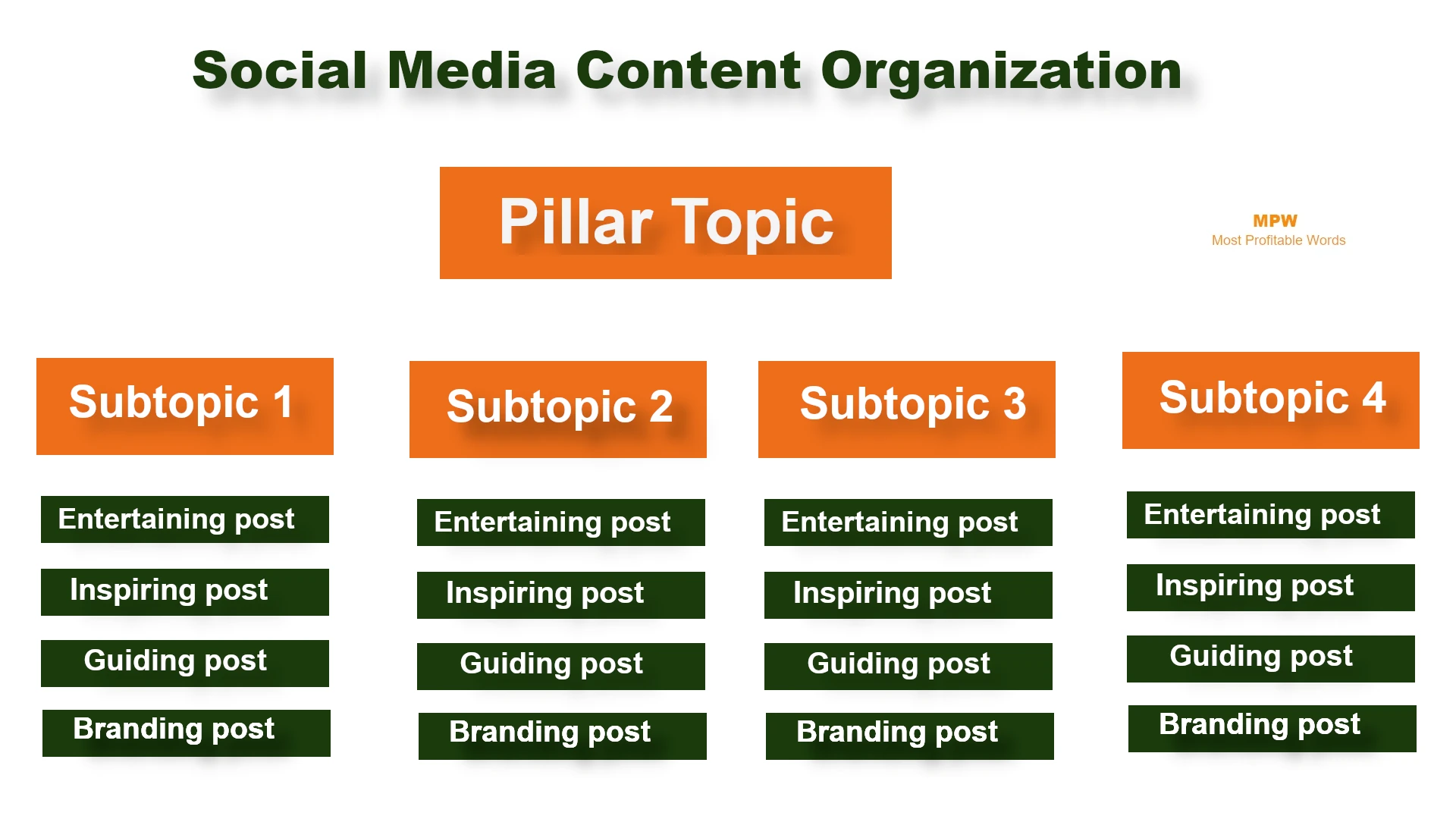 Social Media Content Organization

Pillar Topic

MPW
Most Profitable Words

Subtopic 1

Entertaining post

Inspiring post

Guiding post

Branding post

Subtopic 2

Entertaining post

Inspiring post

Guiding post

Branding post

Subtopic 3

Entertaining post

Inspiring post

Guiding post

Branding post

Subtopic 4

Entertaining post

Inspiring post

Guiding post

Branding post